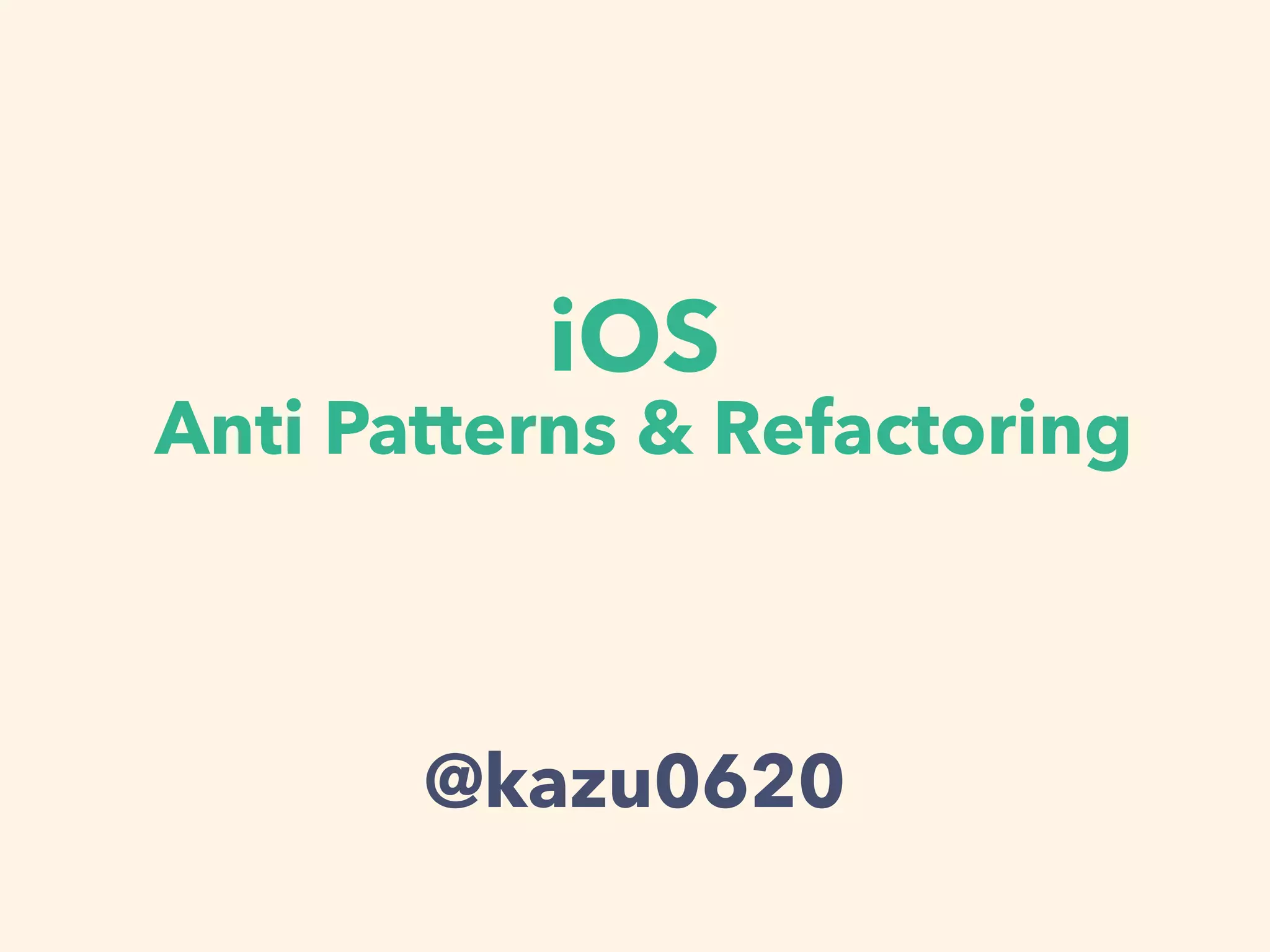 iOS
Anti Patterns & Refactoring

@kazu0620